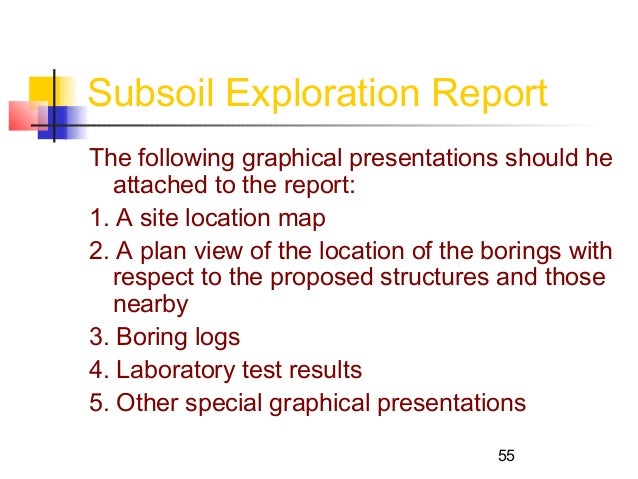 Subsoil Exploration Report

The following graphical presentations should he attached to the report:

1. A site location map

2. A plan view of the location of the borings with respect to the proposed structures and those nearby

3. Boring logs

4. Laboratory test results

5. Other special graphical presentations

55